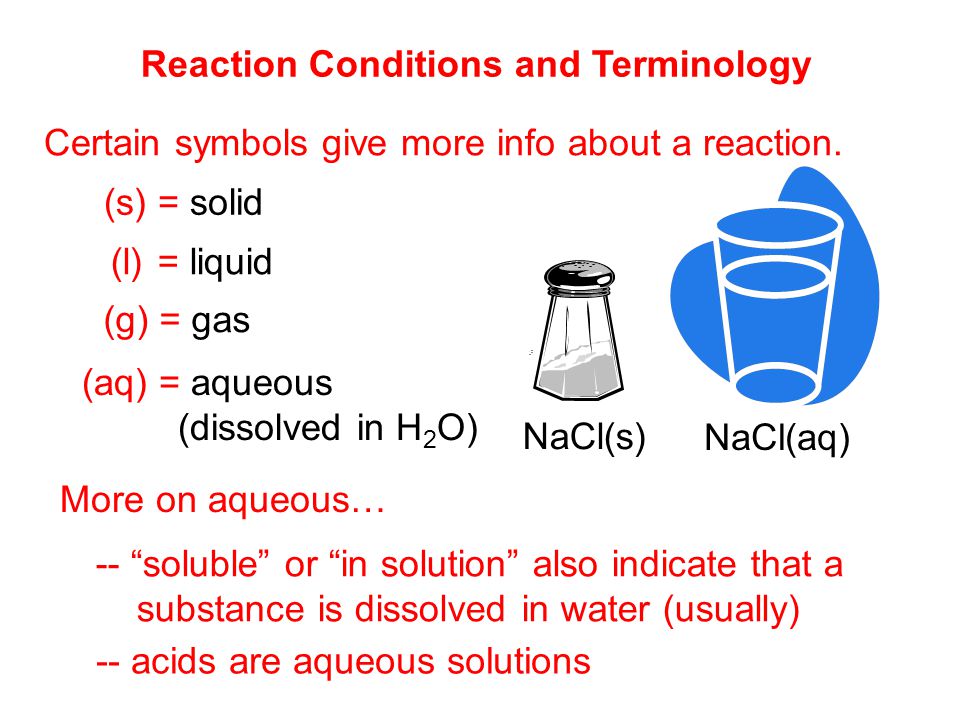 Reaction Conditions and Terminology

Certain symbols give more info about a reaction.

(s) = solid

(l) = liquid

(g) = gas

(aq) = aqueous (dissolved in $H_2O$)

NaCl(s)

NaCl(aq)

More on aqueous…

-- “soluble” or “in solution” also indicate that a substance is dissolved in water (usually)

-- acids are aqueous solutions